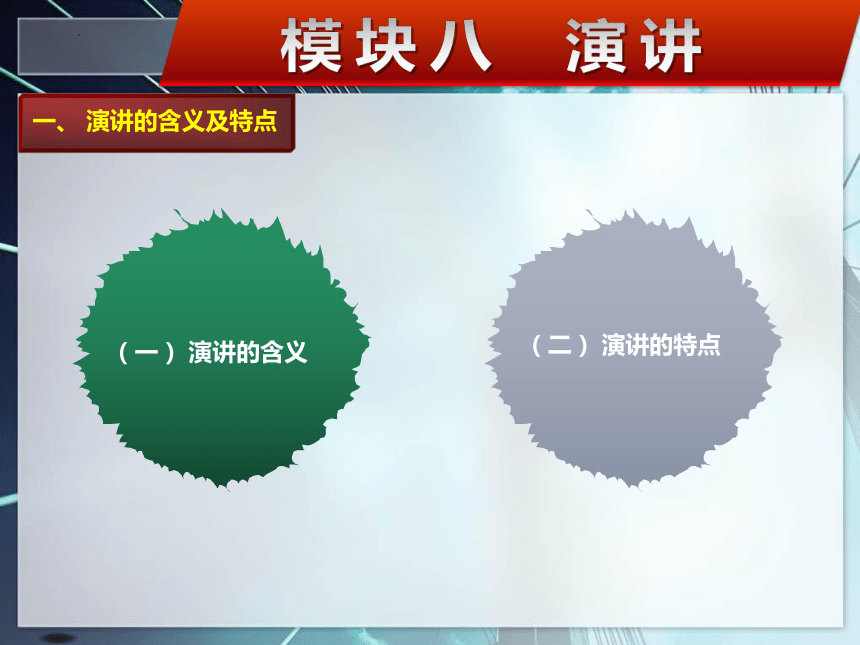 模块八　演讲

一、 演讲的含义及特点

（一）演讲的含义

（二）演讲的特点